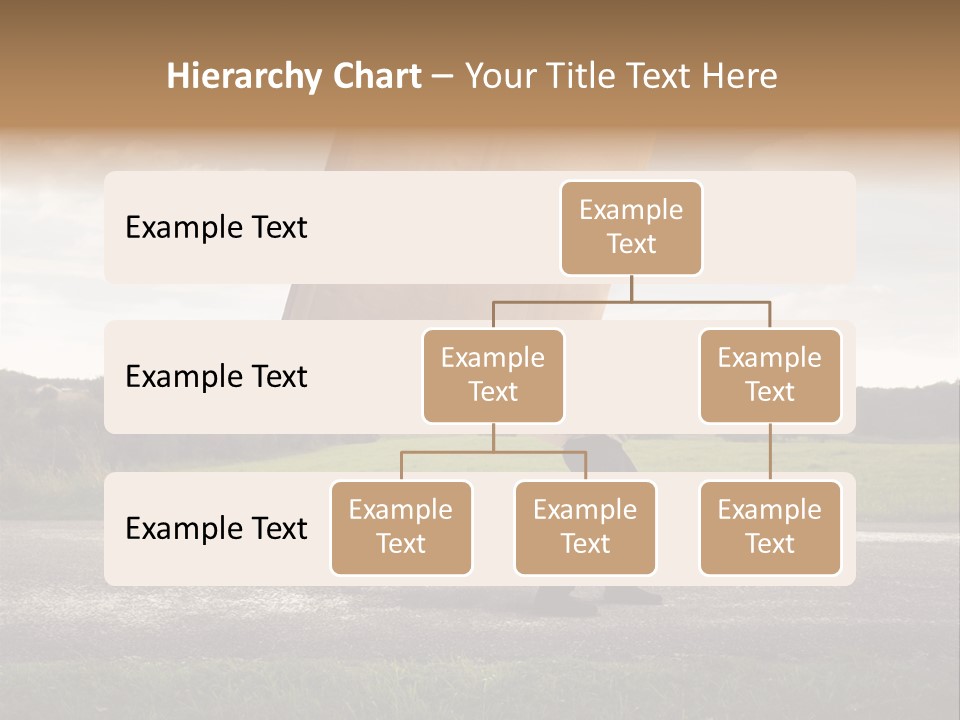 Hierarchy Chart – Your Title Text Here

Example Text

Example Text

Example Text

Example Text

Example Text

Example Text

Example Text

Example Text

Example Text